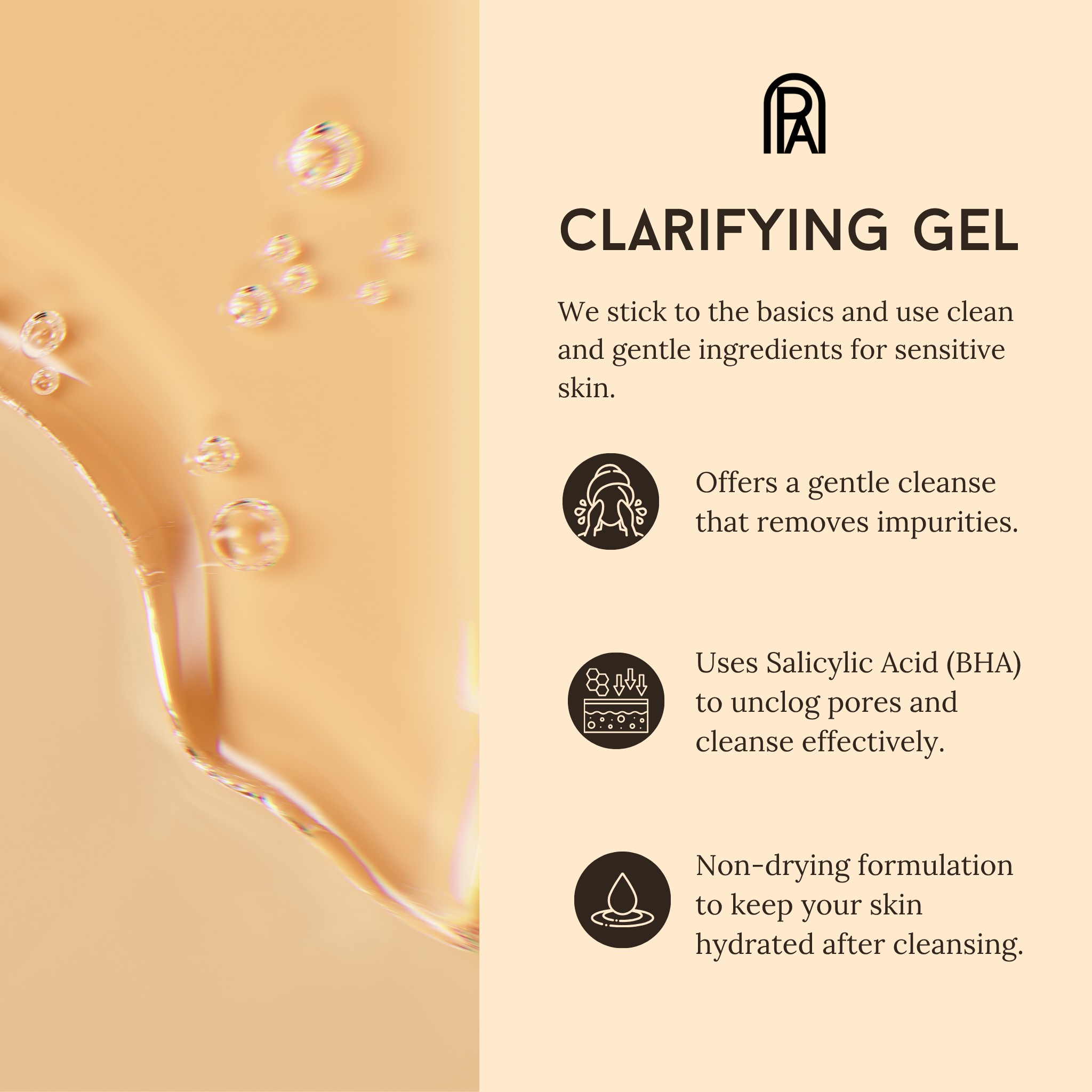 RA

CLARIFYING GEL

We stick to the basics and use clean and gentle ingredients for sensitive skin.

Offers a gentle cleanse that removes impurities.

Uses Salicylic Acid (BHA) to unclog pores and cleanse effectively.

Non-drying formulation to keep your skin hydrated after cleansing.